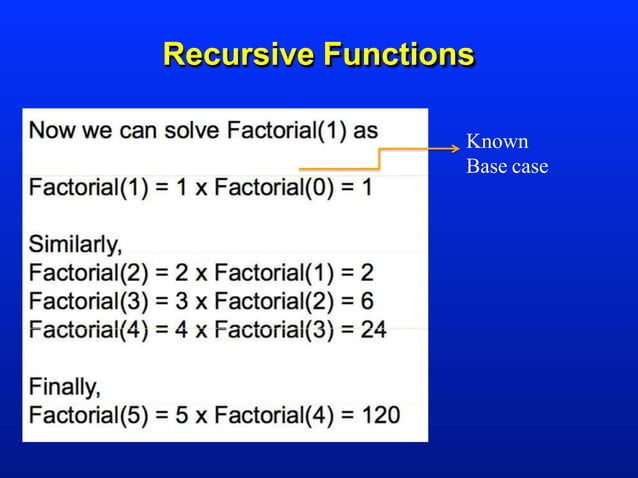 Recursive Functions

Now we can solve Factorial(1) as

Factorial(1) = 1 x Factorial(0) = 1

Similarly,
Factorial(2) = 2 x Factorial(1) = 2
Factorial(3) = 3 x Factorial(2) = 6
Factorial(4) = 4 x Factorial(3) = 24

Finally,
Factorial(5) = 5 x Factorial(4) = 120

Known
Base case